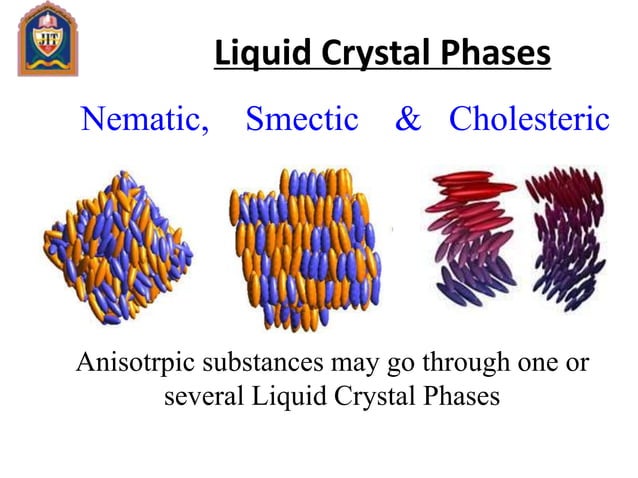 JIT

Liquid Crystal Phases

Nematic, Smectic & Cholesteric

Anisotrpic substances may go through one or several Liquid Crystal Phases